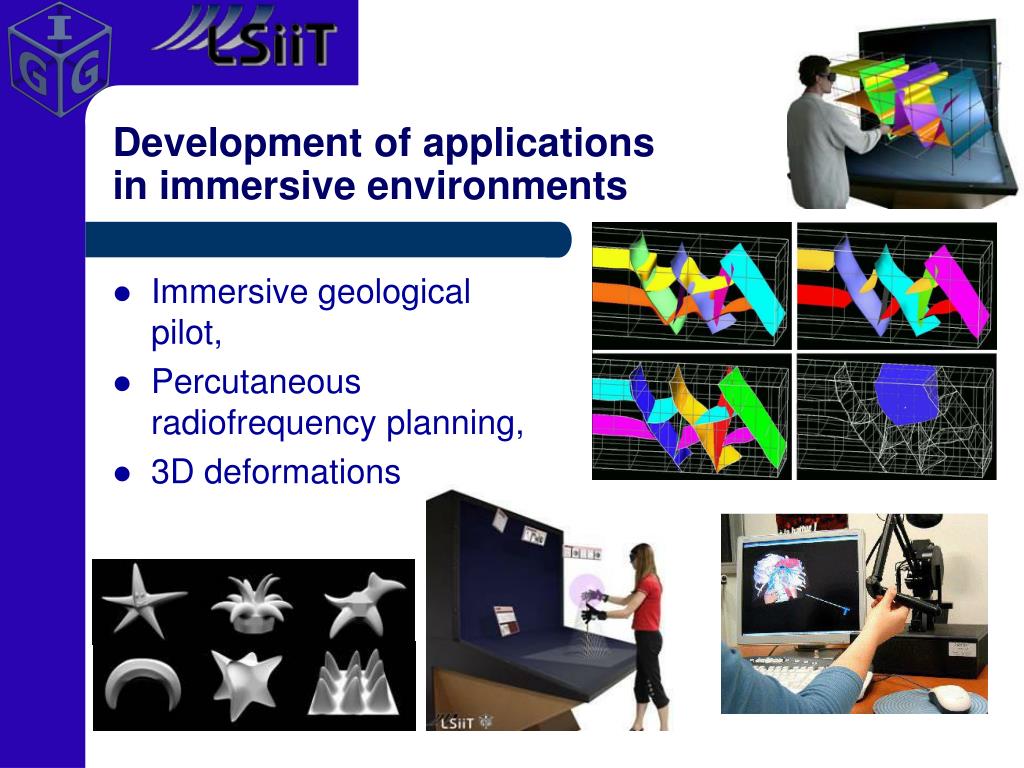 I
G G

LSiiT

Development of applications in immersive environments

- Immersive geological pilot,
- Percutaneous radiofrequency planning,
- 3D deformations

LSiiT